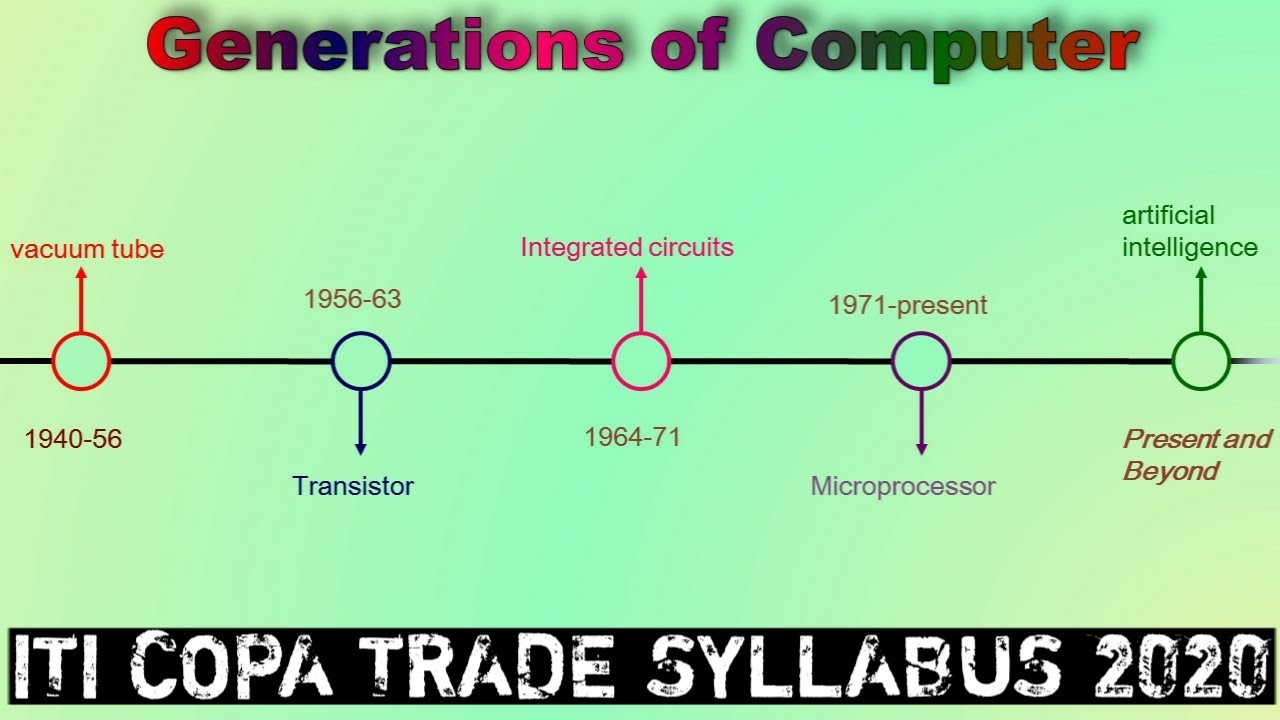 Generations of Computer

vacuum tube

1940-56

1956-63

Transistor

Integrated circuits

1964-71

1971-present

Microprocessor

artificial intelligence

Present and Beyond

ITI COPA TRADE SYLLABUS 2020